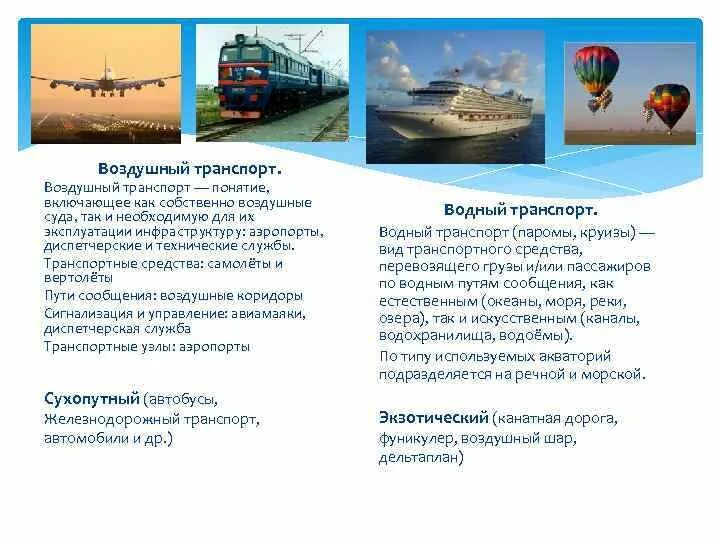 Воздушный транспорт.

Воздушный транспорт — понятие, включающее как собственно воздушные суда, так и необходимую для их эксплуатации инфраструктуру: аэропорты, диспетчерские и технические службы.

Транспортные средства: самолёты и вертолёты

Пути сообщения: воздушные коридоры

Сигнализация и управление: авиамаяки, диспетчерская служба

Транспортные узлы: аэропорты

Сухопутный (автобусы, Железнодорожный транспорт, автомобили и др.)

Водный транспорт.

Водный транспорт (паромы, круизы) — вид транспортного средства, перевозящего грузы и/или пассажиров по водным путям сообщения, как естественным (океаны, моря, реки, озера), так и искусственным (каналы, водохранилища, водоёмы).

По типу используемых акваторий подразделяется на речной и морской.

Экзотический (канатная дорога, фуникулер, воздушный шар, дельтаплан)